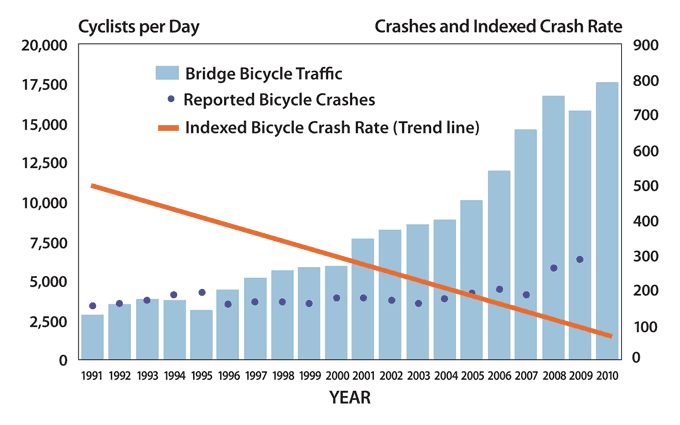 Cyclists per Day

Crashes and Indexed Crash Rate

Bridge Bicycle Traffic
Reported Bicycle Crashes
Indexed Bicycle Crash Rate (Trend line)

20,000
17,500
15,000
12,500
10,000
7,500
5,000
2,500
0

900
800
700
600
500
400
300
200
100
0

1991 1992 1993 1994 1995 1996 1997 1998 1999 2000 2001 2002 2003 2004 2005 2006 2007 2008 2009 2010

YEAR